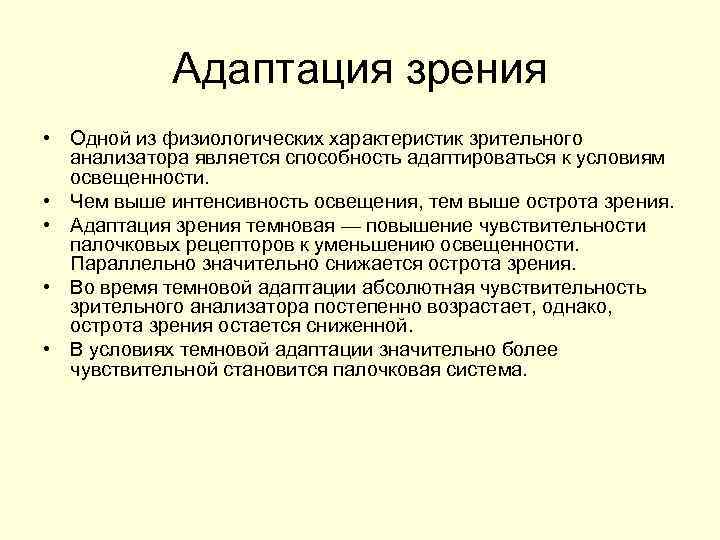 Адаптация зрения

• Одной из физиологических характеристик зрительного анализатора является способность адаптироваться к условиям освещенности.

• Чем выше интенсивность освещения, тем выше острота зрения.

• Адаптация зрения темновая — повышение чувствительности палочковых рецепторов к уменьшению освещенности. Параллельно значительно снижается острота зрения.

• Во время темновой адаптации абсолютная чувствительность зрительного анализатора постепенно возрастает, однако, острота зрения остается сниженной.

• В условиях темновой адаптации значительно более чувствительной становится палочковая система.